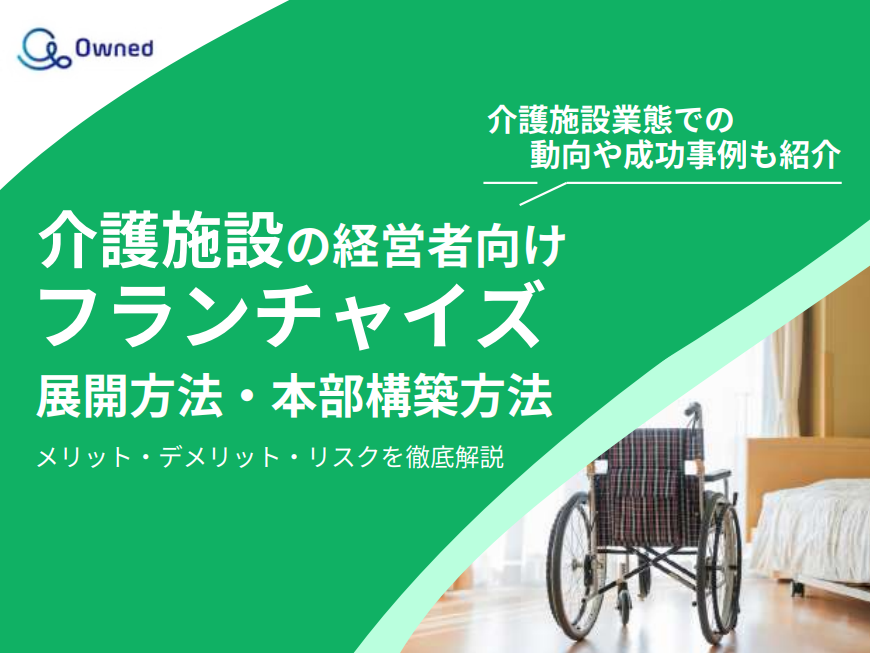 Owned

介護施設業態での
動向や成功事例も紹介

介護施設の経営者向け
フランチャイズ
展開方法・本部構築方法

メリット・デメリット・リスクを徹底解説